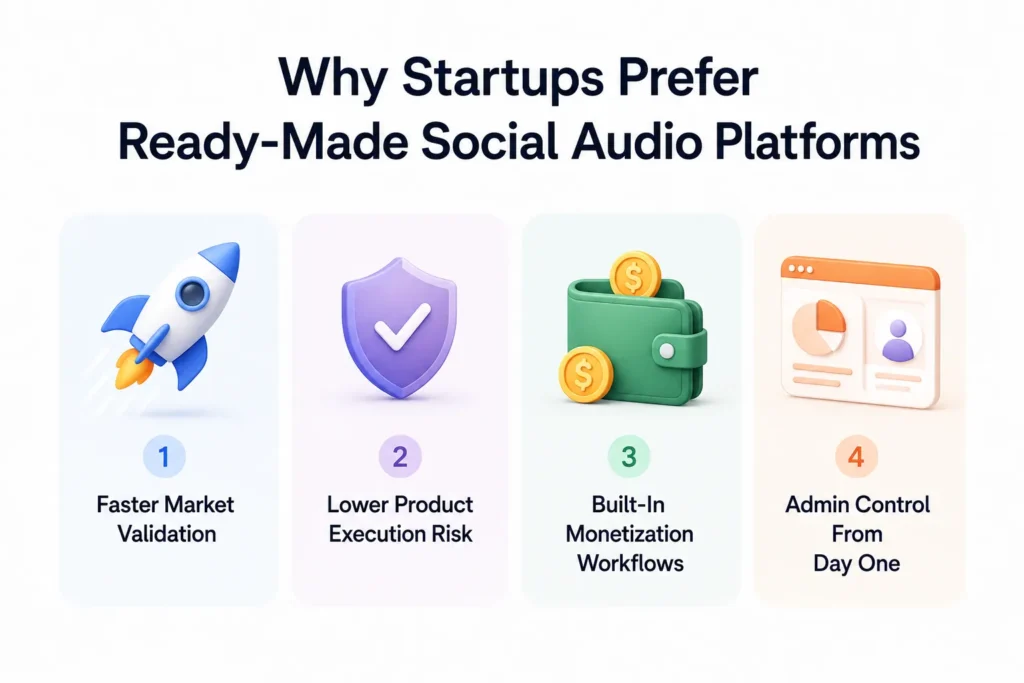 Why Startups Prefer Ready-Made Social Audio Platforms

1
Faster Market Validation

2
Lower Product Execution Risk

3
Built-In Monetization Workflows

4
Admin Control From Day One